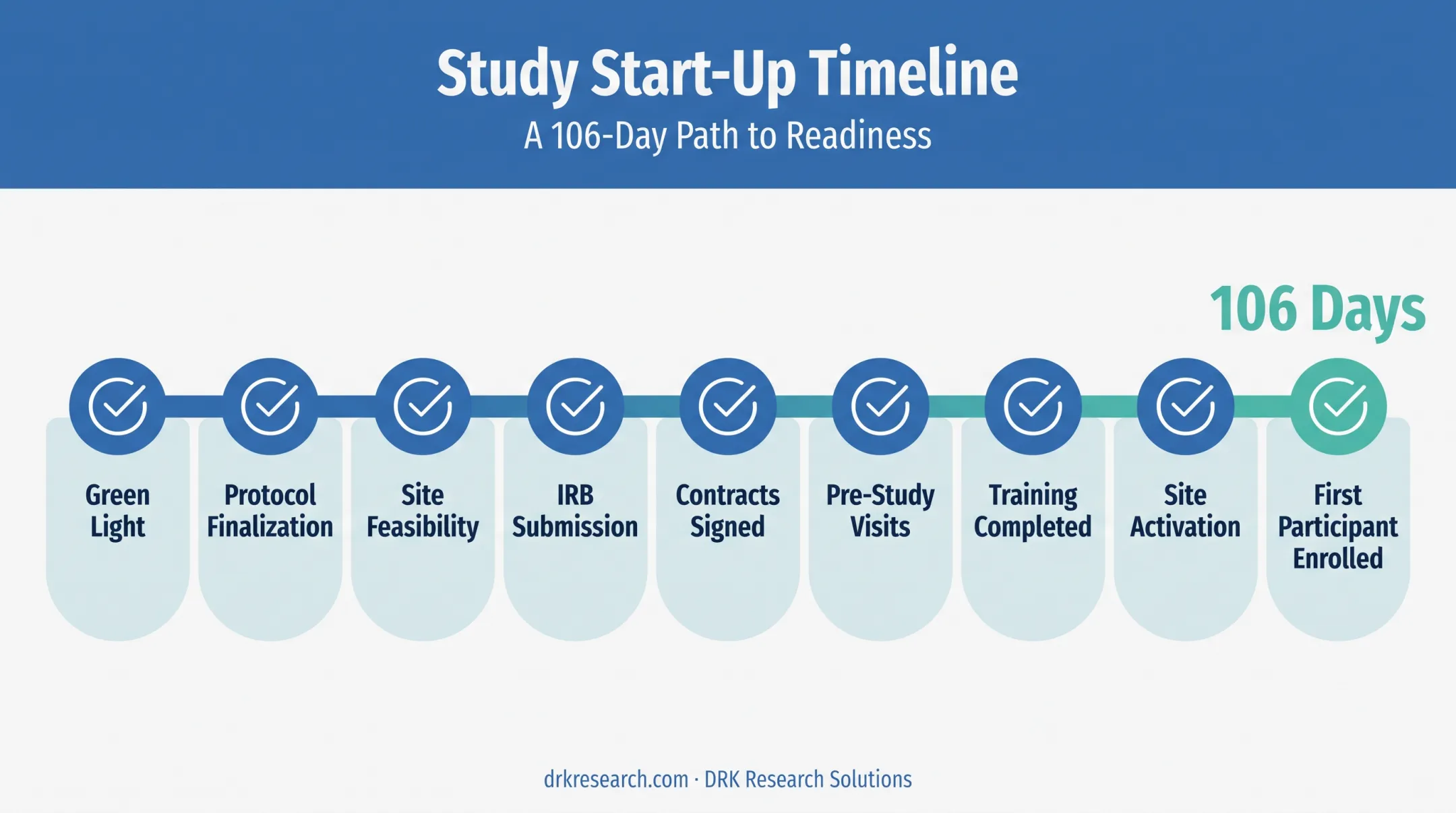 Study Start-Up Timeline
A 106-Day Path to Readiness

106 Days

Green Light

Protocol Finalization

Site Feasibility

IRB Submission

Contracts Signed

Pre-Study Visits

Training Completed

Site Activation

First Participant Enrolled

drkresearch.com · DRK Research Solutions